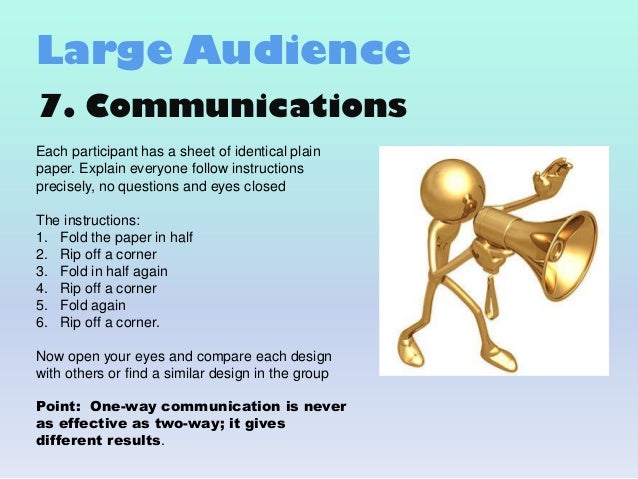 Large Audience

7. Communications

Each participant has a sheet of identical plain paper. Explain everyone follow instructions precisely, no questions and eyes closed

The instructions:
1. Fold the paper in half
2. Rip off a corner
3. Fold in half again
4. Rip off a corner
5. Fold again
6. Rip off a corner.

Now open your eyes and compare each design with others or find a similar design in the group

Point: One-way communication is never as effective as two-way; it gives different results.